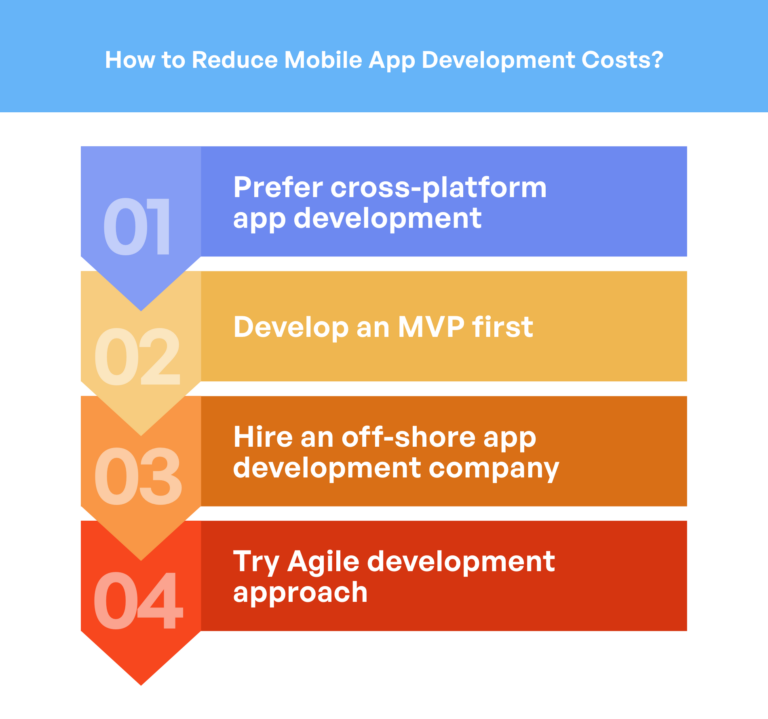 How to Reduce Mobile App Development Costs?

01 Prefer cross-platform app development

02 Develop an MVP first

03 Hire an off-shore app development company

04 Try Agile development approach